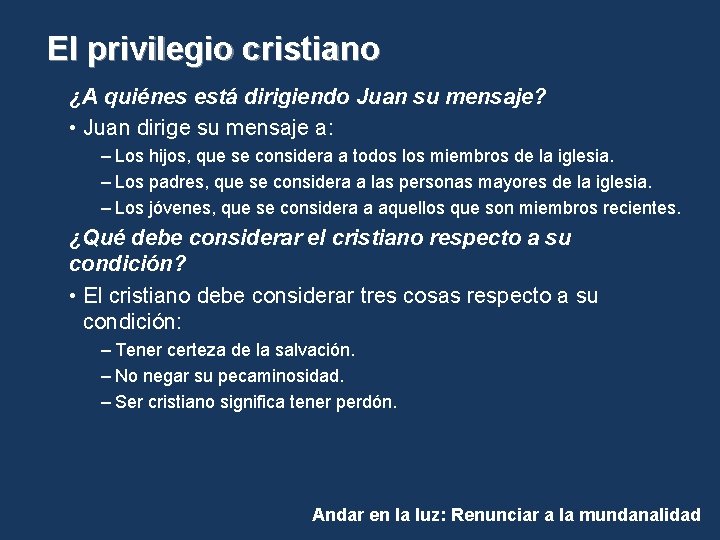 El privilegio cristiano

¿A quiénes está dirigiendo Juan su mensaje?

• Juan dirige su mensaje a:

– Los hijos, que se considera a todos los miembros de la iglesia.

– Los padres, que se considera a las personas mayores de la iglesia.

– Los jóvenes, que se considera a aquellos que son miembros recientes.

¿Qué debe considerar el cristiano respecto a su condición?

• El cristiano debe considerar tres cosas respecto a su condición:

– Tener certeza de la salvación.

– No negar su pecaminosidad.

– Ser cristiano significa tener perdón.

Andar en la luz: Renunciar a la mundanalidad